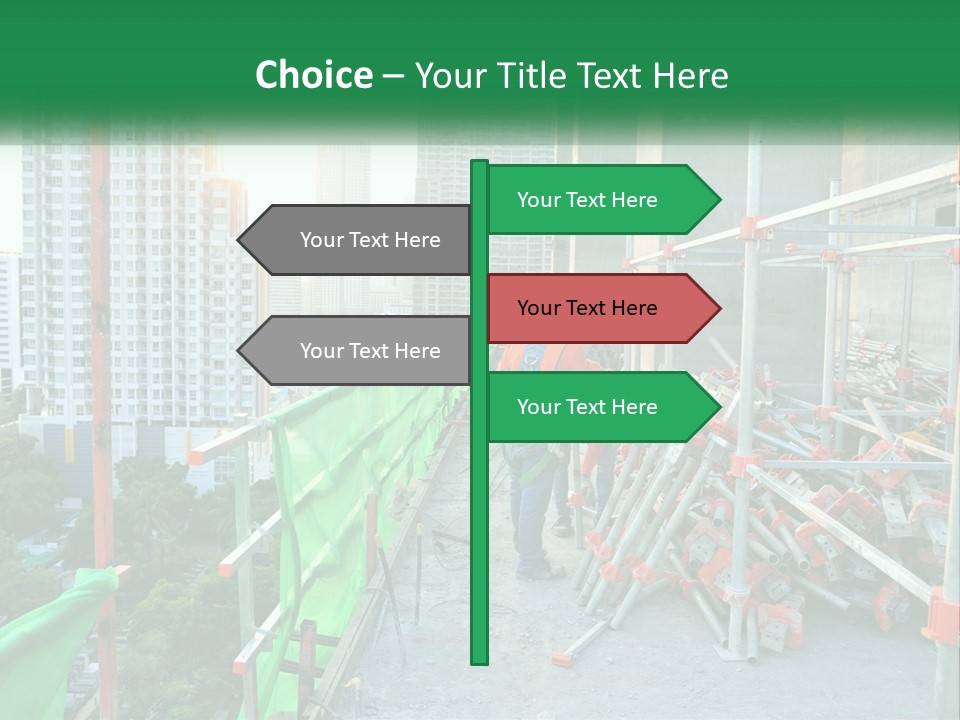 Choice – Your Title Text Here

Your Text Here

Your Text Here

Your Text Here

Your Text Here

Your Text Here